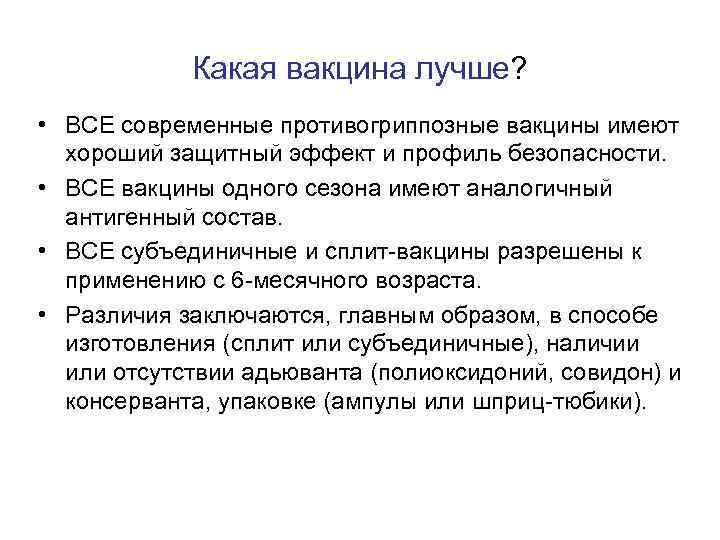 Какая вакцина лучше?

• ВСЕ современные противогриппозные вакцины имеют хороший защитный эффект и профиль безопасности.

• ВСЕ вакцины одного сезона имеют аналогичный антигенный состав.

• ВСЕ субъединичные и сплит-вакцины разрешены к применению с 6-месячного возраста.

• Различия заключаются, главным образом, в способе изготовления (сплит или субъединичные), наличии или отсутствии адьюванта (полиоксидоний, совидон) и консерванта, упаковке (ампулы или шприц-тюбики).